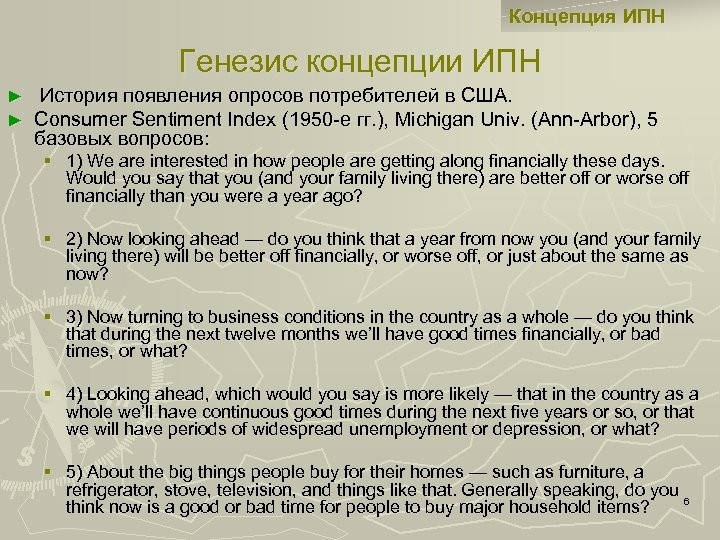 Концепция ИПН

Генезис концепции ИПН

► История появления опросов потребителей в США.

► Consumer Sentiment Index (1950-е гг.), Michigan Univ. (Ann-Arbor), 5 базовых вопросов:

▪ 1) We are interested in how people are getting along financially these days. Would you say that you (and your family living there) are better off or worse off financially than you were a year ago?

▪ 2) Now looking ahead — do you think that a year from now you (and your family living there) will be better off financially, or worse off, or just about the same as now?

▪ 3) Now turning to business conditions in the country as a whole — do you think that during the next twelve months we'll have good times financially, or bad times, or what?

▪ 4) Looking ahead, which would you say is more likely — that in the country as a whole we'll have continuous good times during the next five years or so, or that we will have periods of widespread unemployment or depression, or what?

▪ 5) About the big things people buy for their homes — such as furniture, a refrigerator, stove, television, and things like that. Generally speaking, do you think now is a good or bad time for people to buy major household items?

6